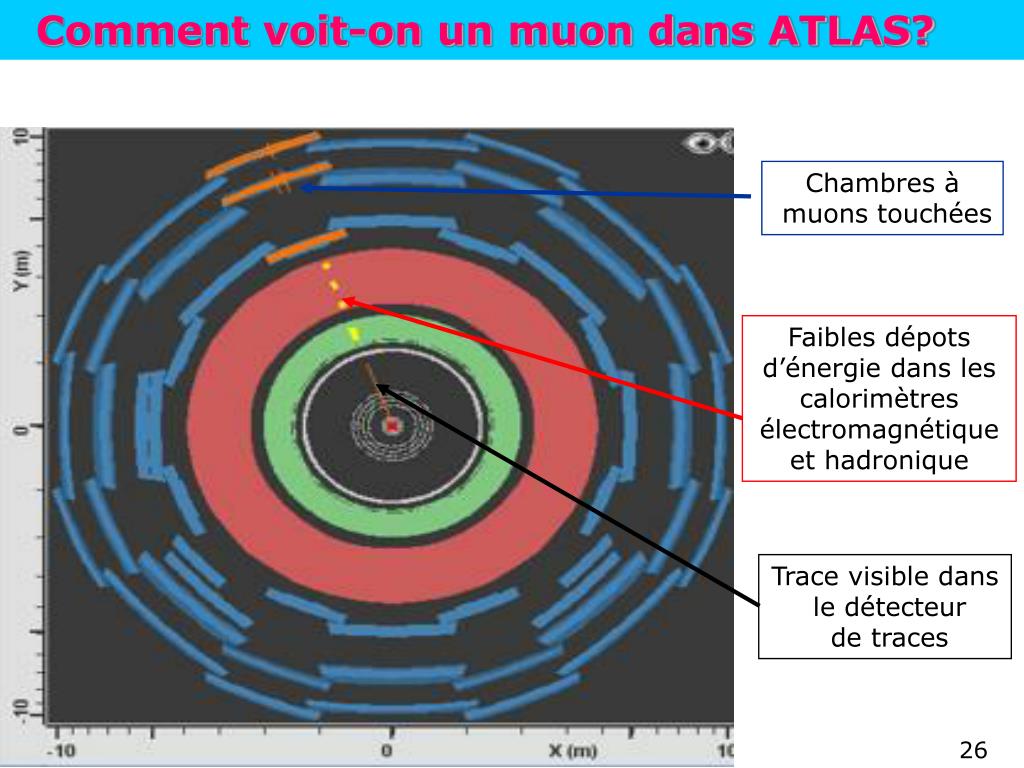 Comment voit-on un muon dans ATLAS?

10
Y (m)
0
-10
-10
0
X (m)
10

Chambres à muons touchées

Faibles dépots d'énergie dans les calorimètres électromagnétique et hadronique

Trace visible dans le détecteur de traces

26